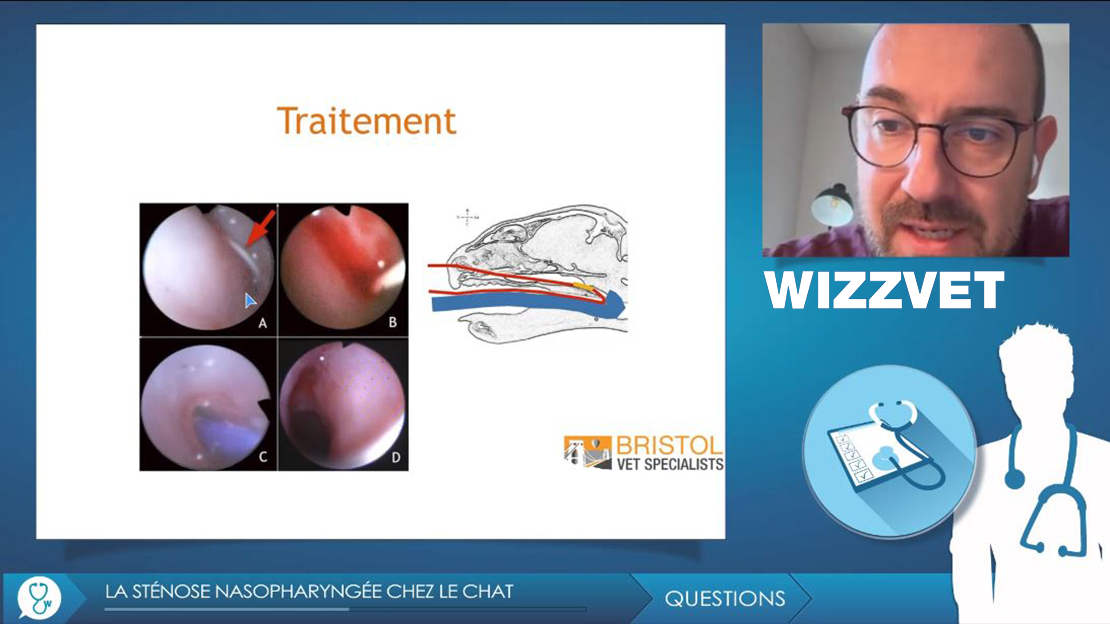 Traitement

A B C D

BRISTOL VET SPECIALISTS

WIZZVET

LA STÉNOSE NASOPHARYNGÉE CHEZ LE CHAT

QUESTIONS